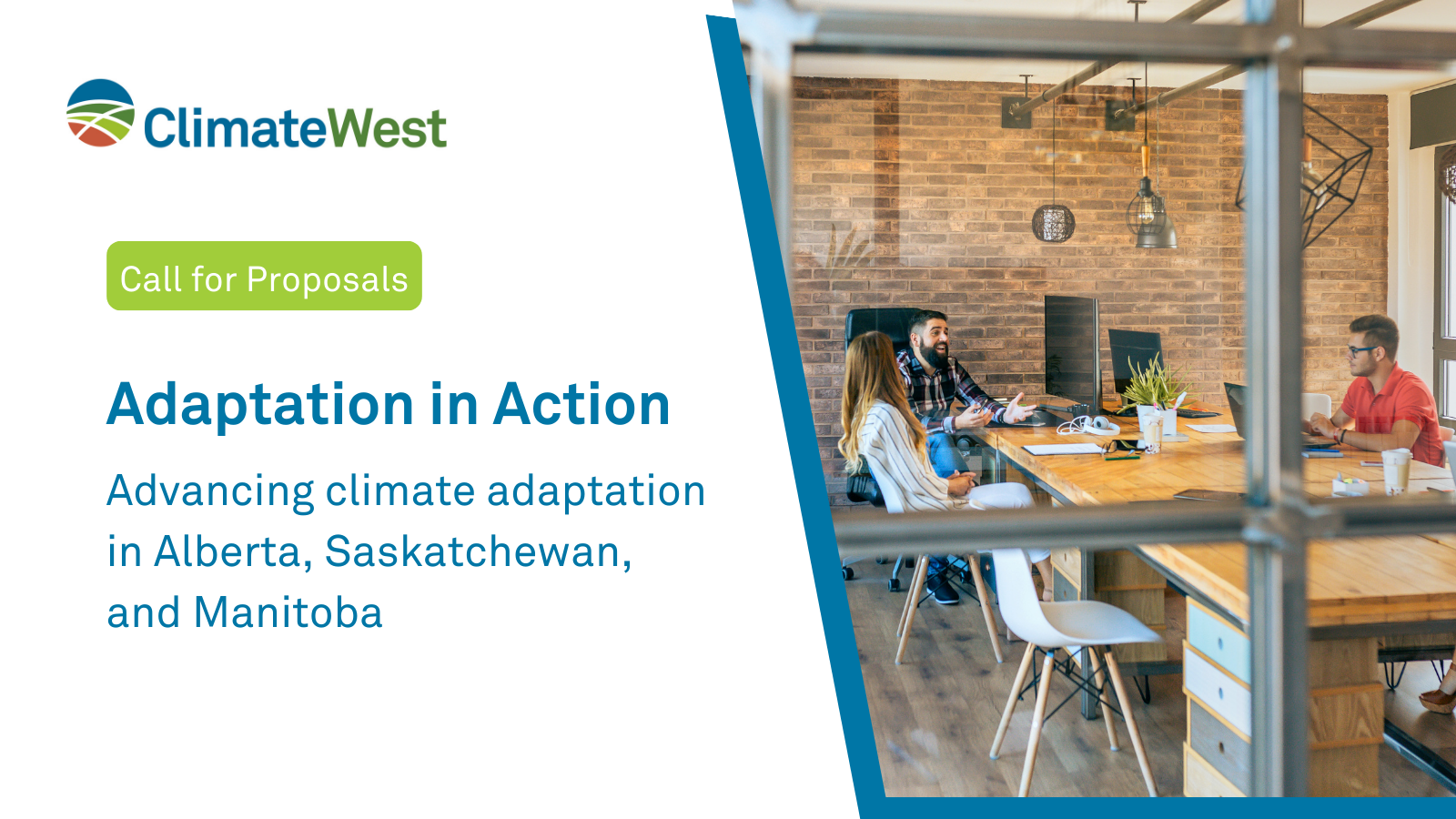 ClimateWest

Call for Proposals

Adaptation in Action

Advancing climate adaptation in Alberta, Saskatchewan, and Manitoba